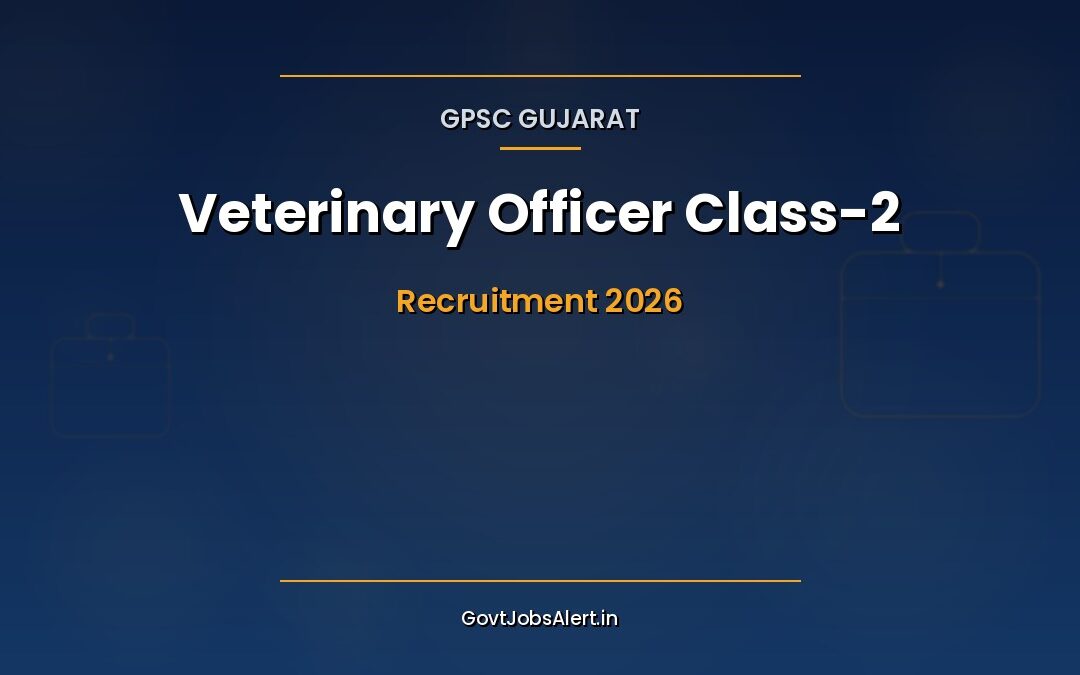 GPSC GUJARAT

Veterinary Officer Class-2

Recruitment 2026

GovtJobsAlert.in